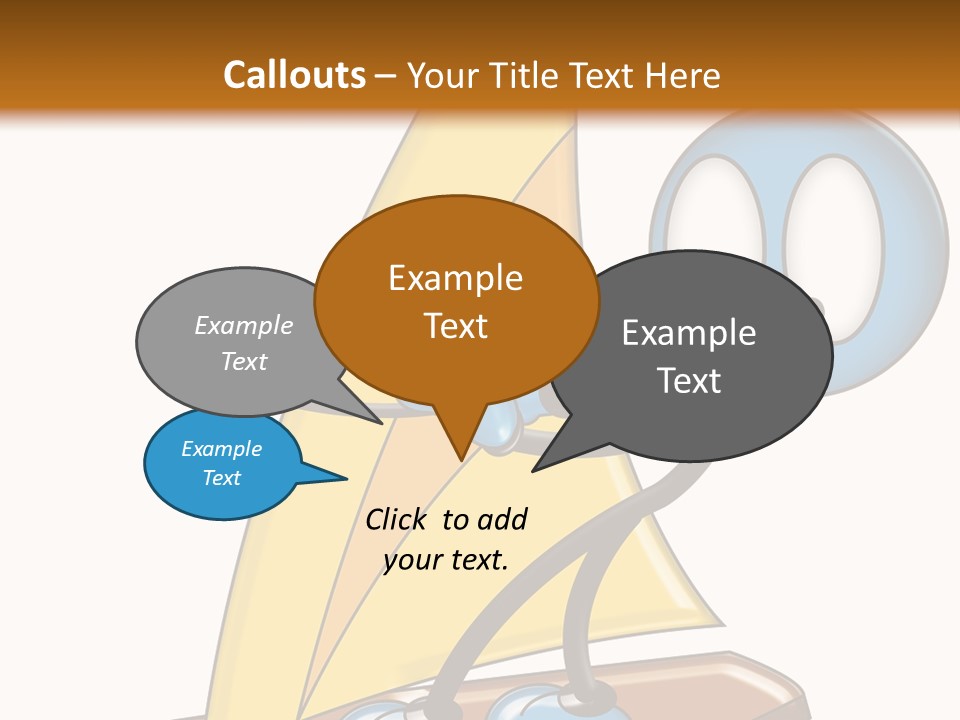 Callouts – Your Title Text Here

Example Text

Example Text

Example Text

Example Text

Click to add your text.